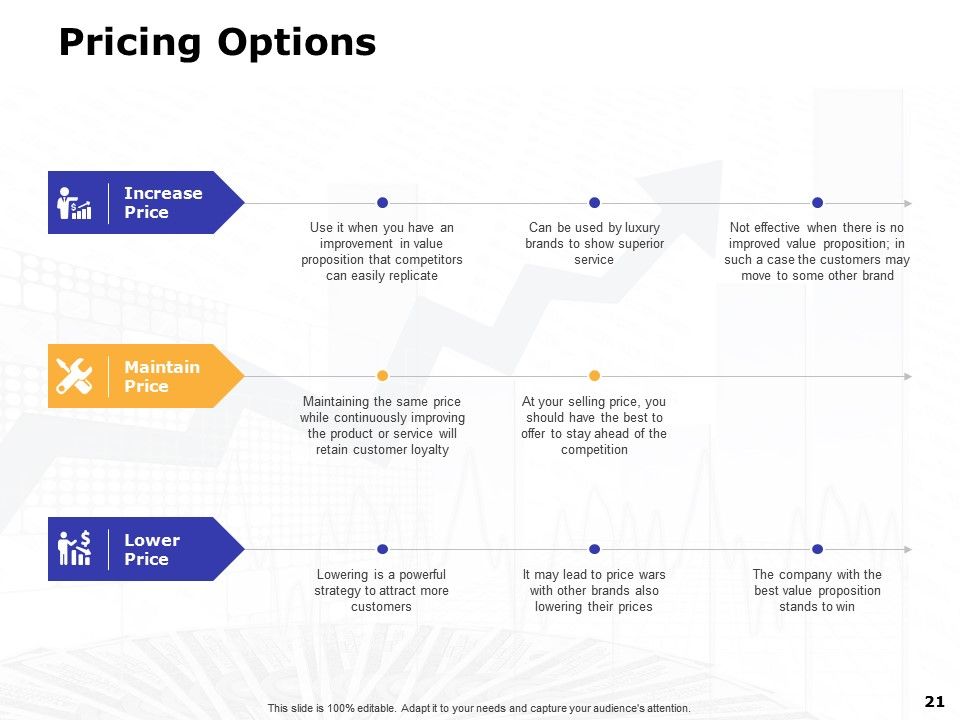 Pricing Options

Increase Price

Use it when you have an improvement in value proposition that competitors can easily replicate

Can be used by luxury brands to show superior service

Not effective when there is no improved value proposition; in such a case the customers may move to some other brand

Maintain Price

Maintaining the same price while continuously improving the product or service will retain customer loyalty

At your selling price, you should have the best to offer to stay ahead of the competition

Lower Price

Lowering is a powerful strategy to attract more customers

It may lead to price wars with other brands also lowering their prices

The company with the best value proposition stands to win

This slide is 100% editable. Adapt it to your needs and capture your audience's attention.

21